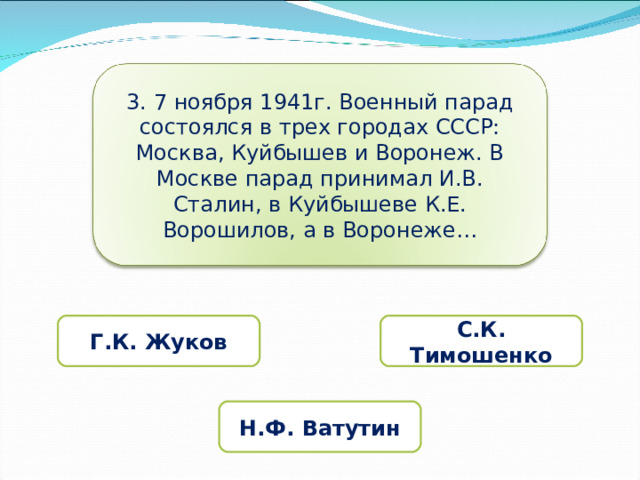 3. 7 ноября 1941г. Военный парад состоялся в трех городах СССР: Москва, Куйбышев и Воронеж. В Москве парад принимал И.В. Сталин, в Куйбышеве К.Е. Ворошилов, а в Воронеже…

Г.К. Жуков

С.К. Тимошенко

Н.Ф. Ватутин